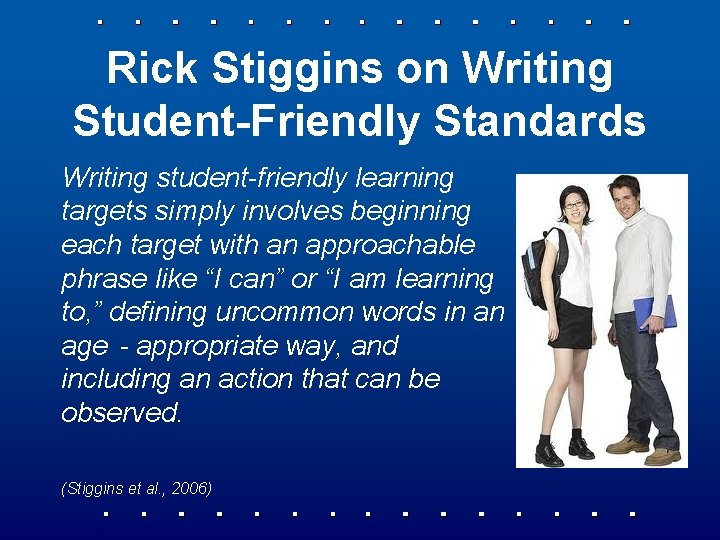 Rick Stiggins on Writing Student-Friendly Standards

Writing student-friendly learning targets simply involves beginning each target with an approachable phrase like “I can” or “I am learning to,” defining uncommon words in an age - appropriate way, and including an action that can be observed.

(Stiggins et al., 2006)